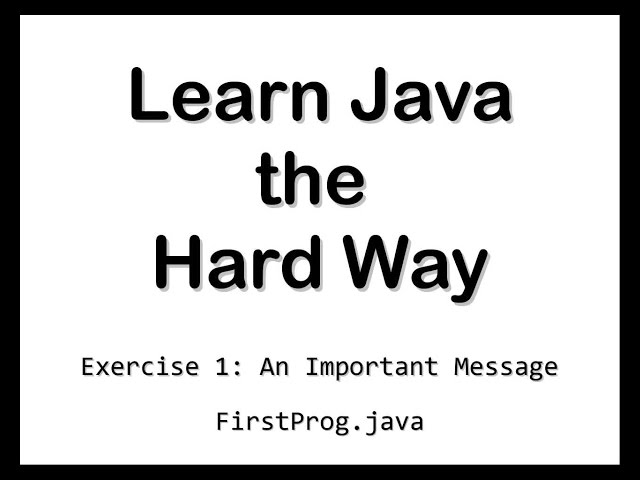 Learn Java
the
Hard Way

Exercise 1: An Important Message

FirstProg.java